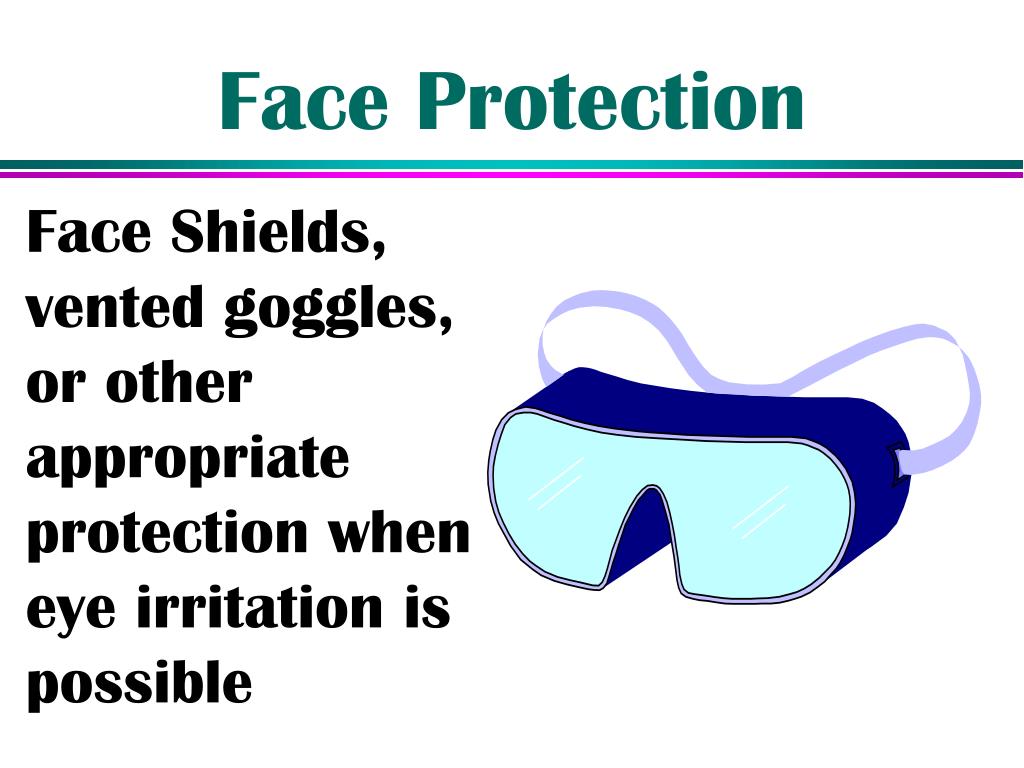 Face Protection

Face Shields, vented goggles, or other appropriate protection when eye irritation is possible